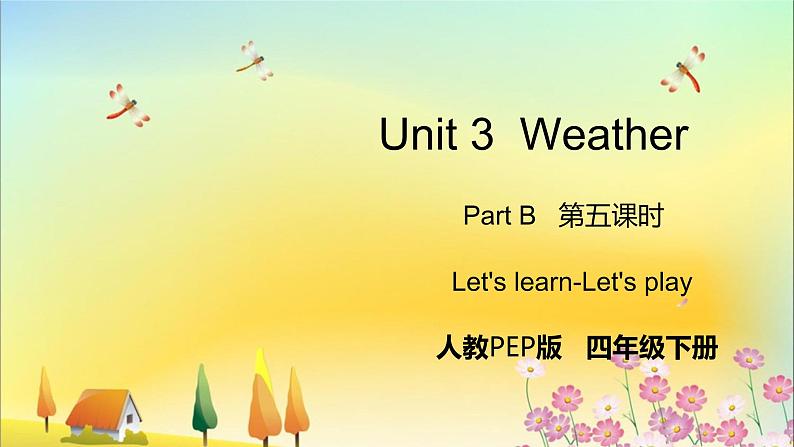 Unit 3 Weather

Part B 第五课时

Let's learn-Let's play

人教PEP版 四年级下册